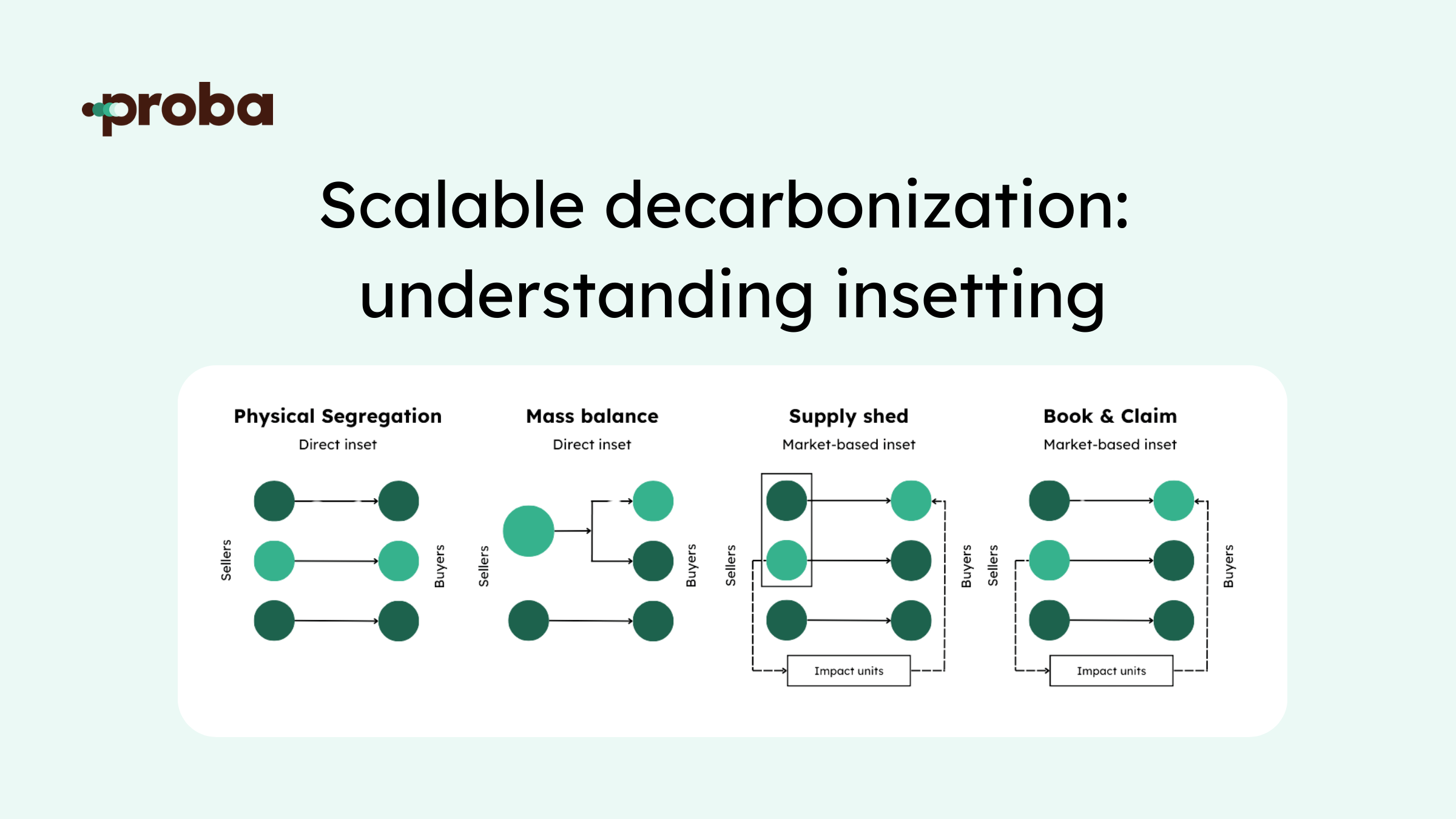 proba

Scalable decarbonization: understanding insetting

Physical Segregation
Direct inset

Sellers
Buyers

Mass balance
Direct inset

Sellers
Buyers

Supply shed
Market-based inset

Sellers
Buyers
Impact units

Book & Claim
Market-based inset

Sellers
Buyers
Impact units